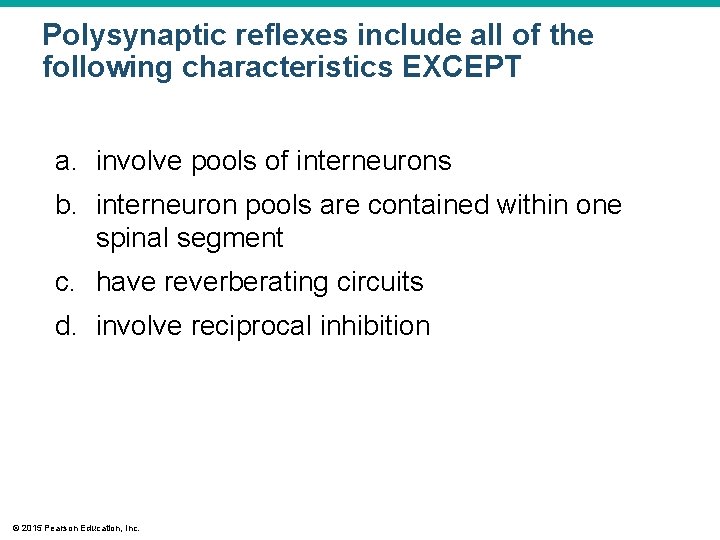 Polysynaptic reflexes include all of the following characteristics EXCEPT

a. involve pools of interneurons
b. interneuron pools are contained within one spinal segment
c. have reverberating circuits
d. involve reciprocal inhibition

© 2015 Pearson Education, Inc.